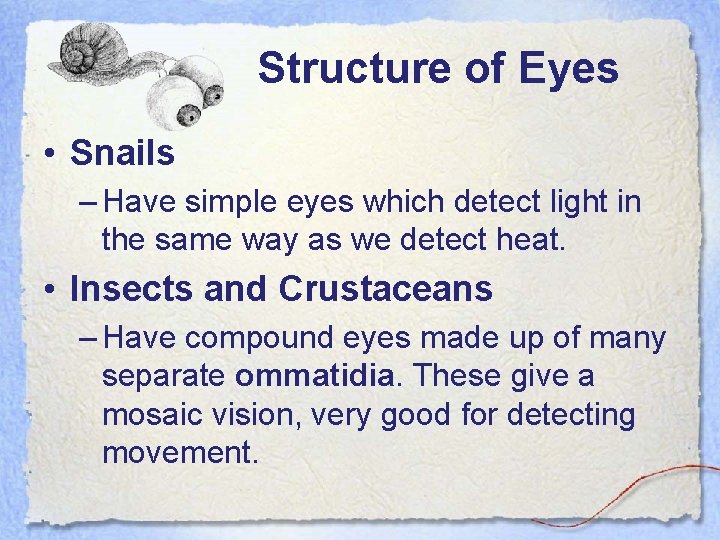 Structure of Eyes

• Snails
– Have simple eyes which detect light in the same way as we detect heat.

• Insects and Crustaceans
– Have compound eyes made up of many separate ommatidia. These give a mosaic vision, very good for detecting movement.